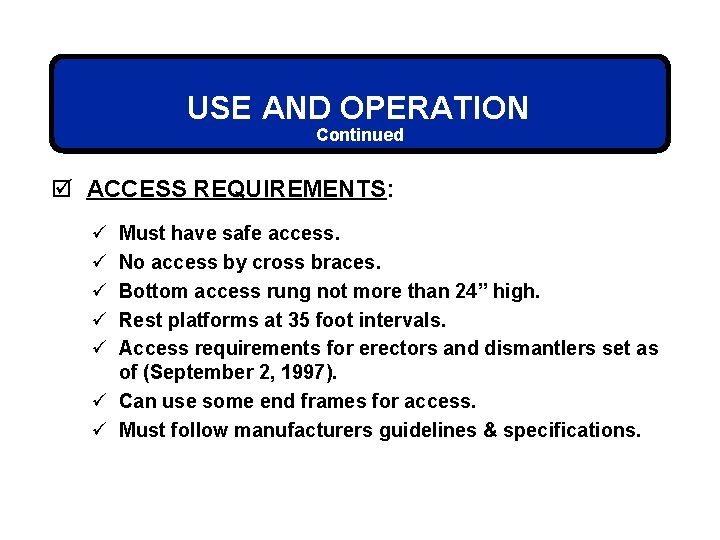 USE AND OPERATION
Continued

☑ ACCESS REQUIREMENTS:

✓ Must have safe access.
✓ No access by cross braces.
✓ Bottom access rung not more than 24” high.
✓ Rest platforms at 35 foot intervals.
✓ Access requirements for erectors and dismantlers set as of (September 2, 1997).
✓ Can use some end frames for access.
✓ Must follow manufacturers guidelines & specifications.